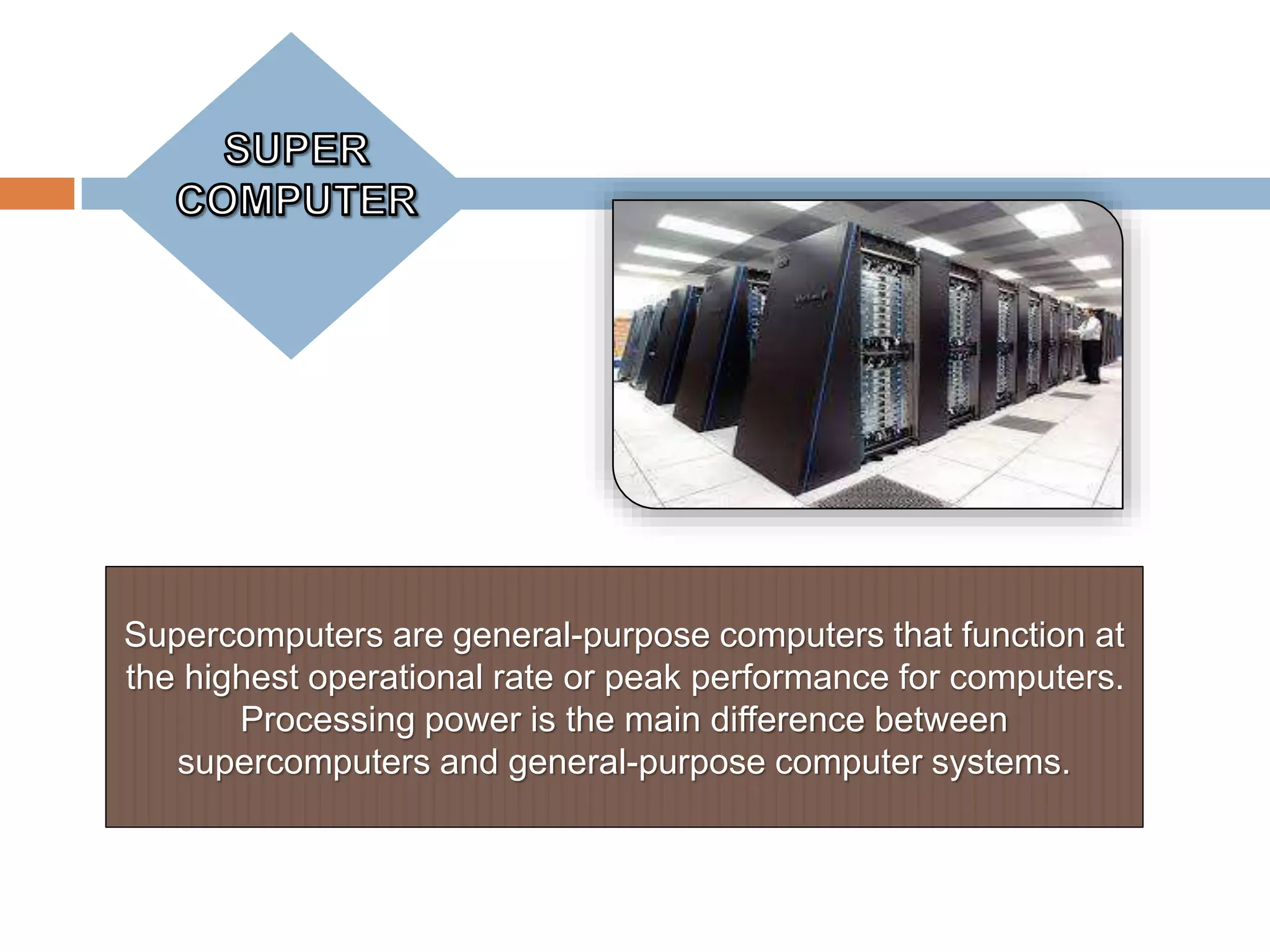 SUPER COMPUTER

Supercomputers are general-purpose computers that function at the highest operational rate or peak performance for computers. Processing power is the main difference between supercomputers and general-purpose computer systems.